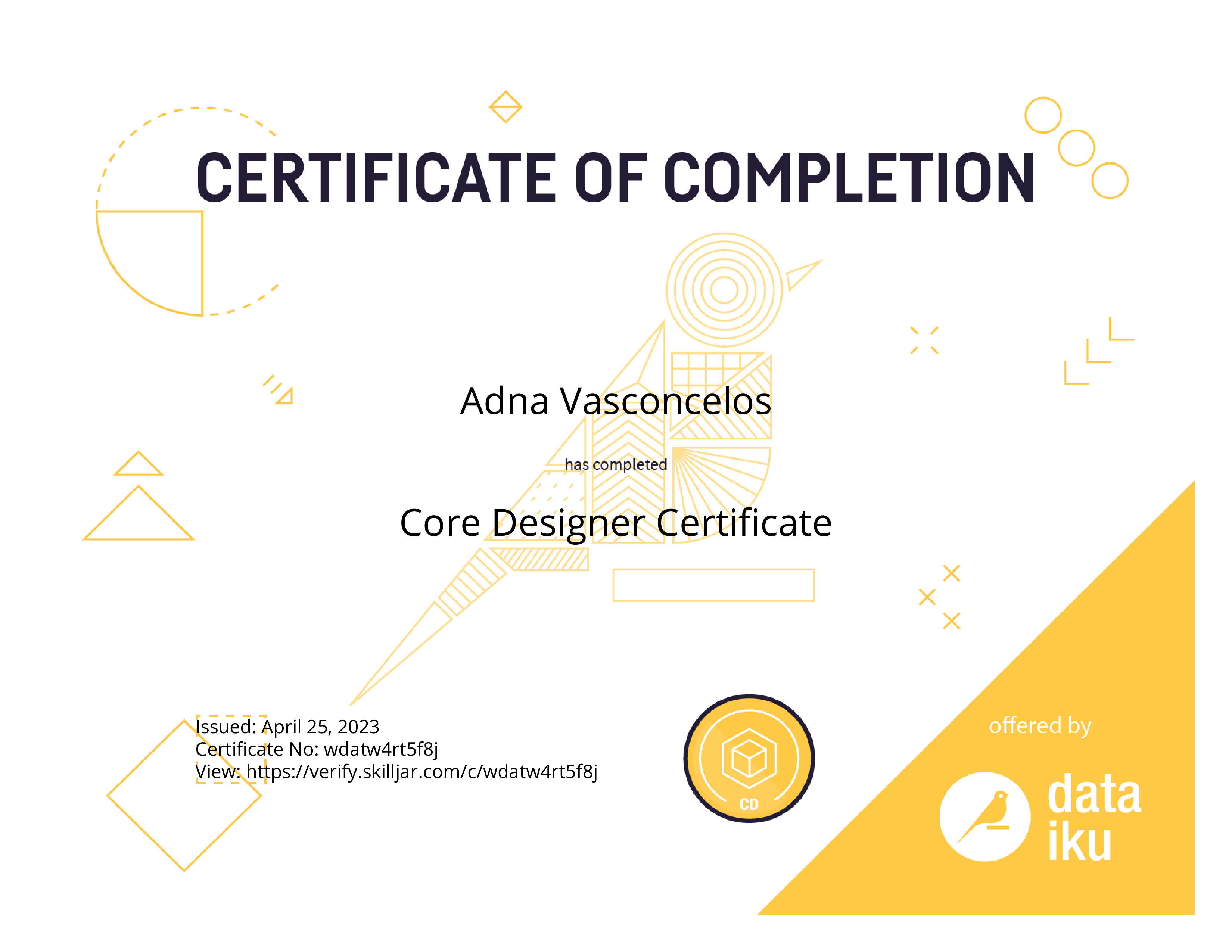 CERTIFICATE OF COMPLETION

Adna Vasconcelos

has completed

Core Designer Certificate

Issued: April 25, 2023
Certificate No: wdatw4rt5f8j
View: https://verify.skilljar.com/c/wdatw4rt5f8j

CD

offered by

data iku